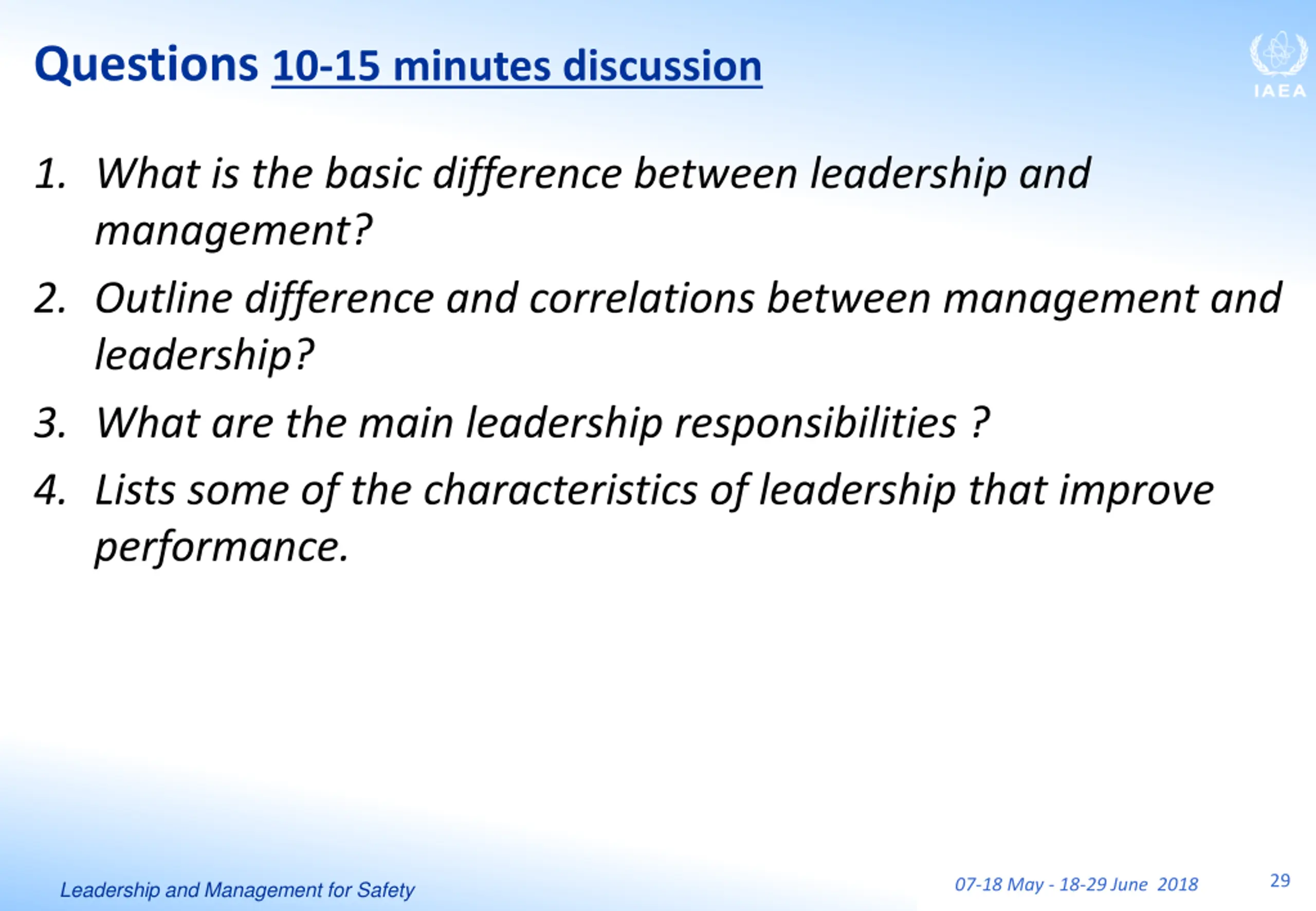 Questions 10-15 minutes discussion

IAEA

1. What is the basic difference between leadership and management?

2. Outline difference and correlations between management and leadership?

3. What are the main leadership responsibilities ?

4. Lists some of the characteristics of leadership that improve performance.

Leadership and Management for Safety

07-18 May - 18-29 June 2018

29